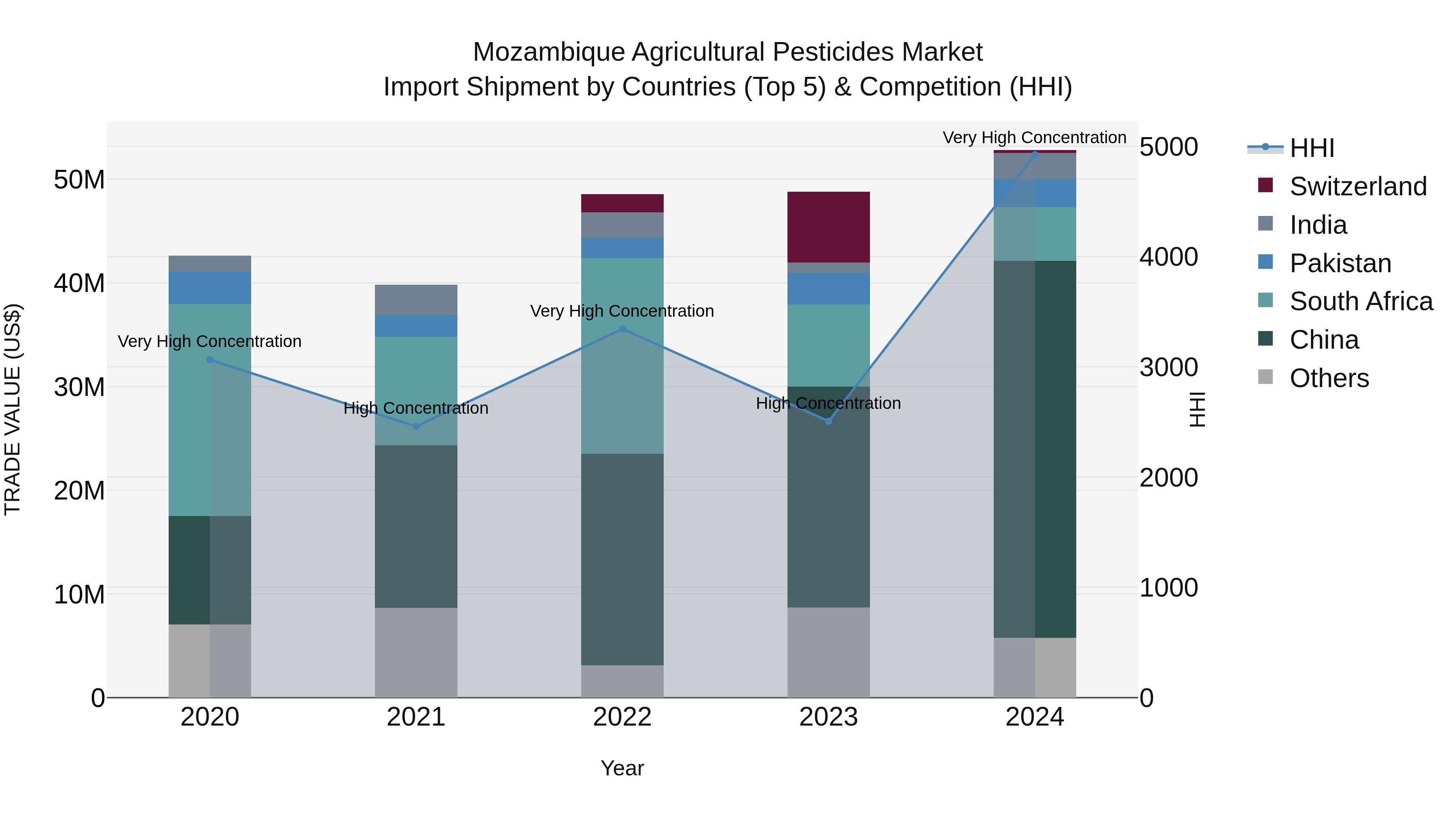 Mozambique Agricultural Pesticides Market
Import Shipment by Countries (Top 5) & Competition (HHI)

TRADE VALUE (US$)

50M
40M
30M
20M
10M
0

Very High Concentration
High Concentration
Very High Concentration
High Concentration
Very High Concentration

2020
2021
2022
2023
2024

Year

5000
4000
3000
2000
1000
0

HHI

HHI
Switzerland
India
Pakistan
South Africa
China
Others